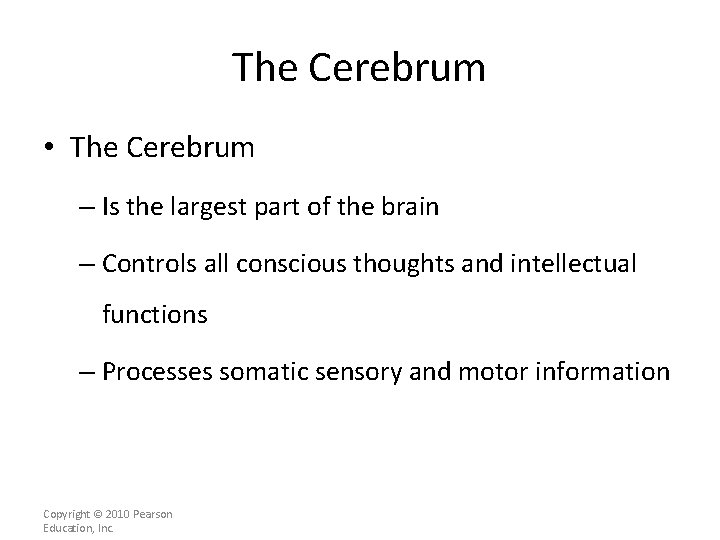 The Cerebrum

• The Cerebrum

– Is the largest part of the brain

– Controls all conscious thoughts and intellectual functions

– Processes somatic sensory and motor information

Copyright © 2010 Pearson Education, Inc.